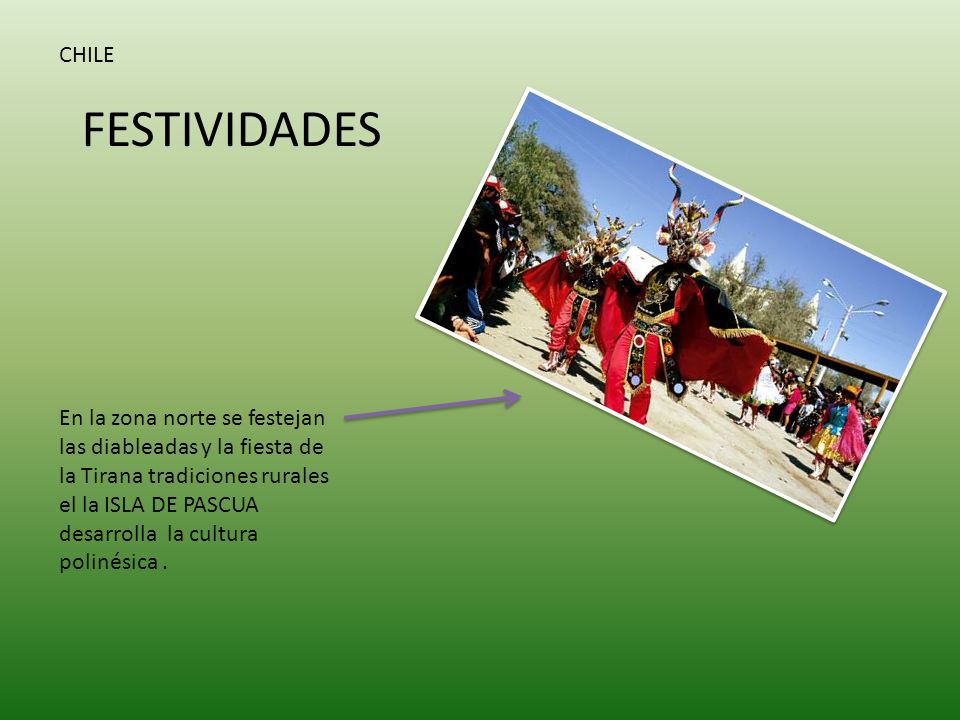 CHILE

FESTIVIDADES

En la zona norte se festejan las diableadas y la fiesta de la Tirana tradiciones rurales el la ISLA DE PASCUA desarrolla la cultura polinésica .